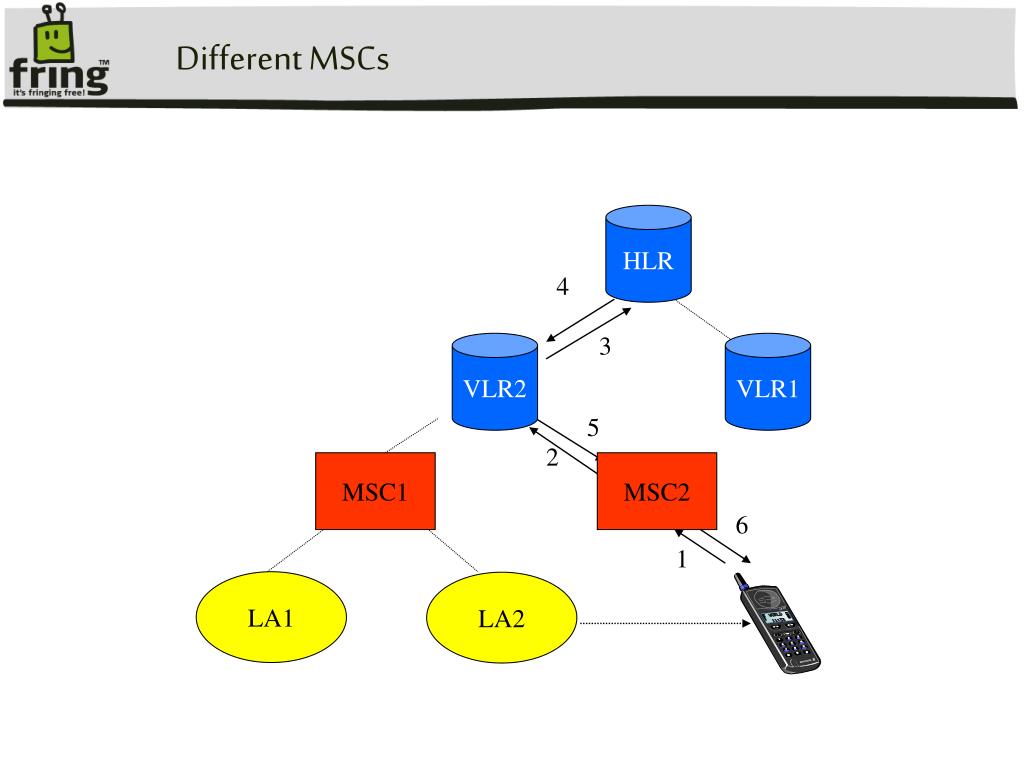 fring™
it's fringing free!

Different MSCs

HLR

4

3

VLR2

VLR1

5

2

MSC1

MSC2

6

1

LA1

LA2